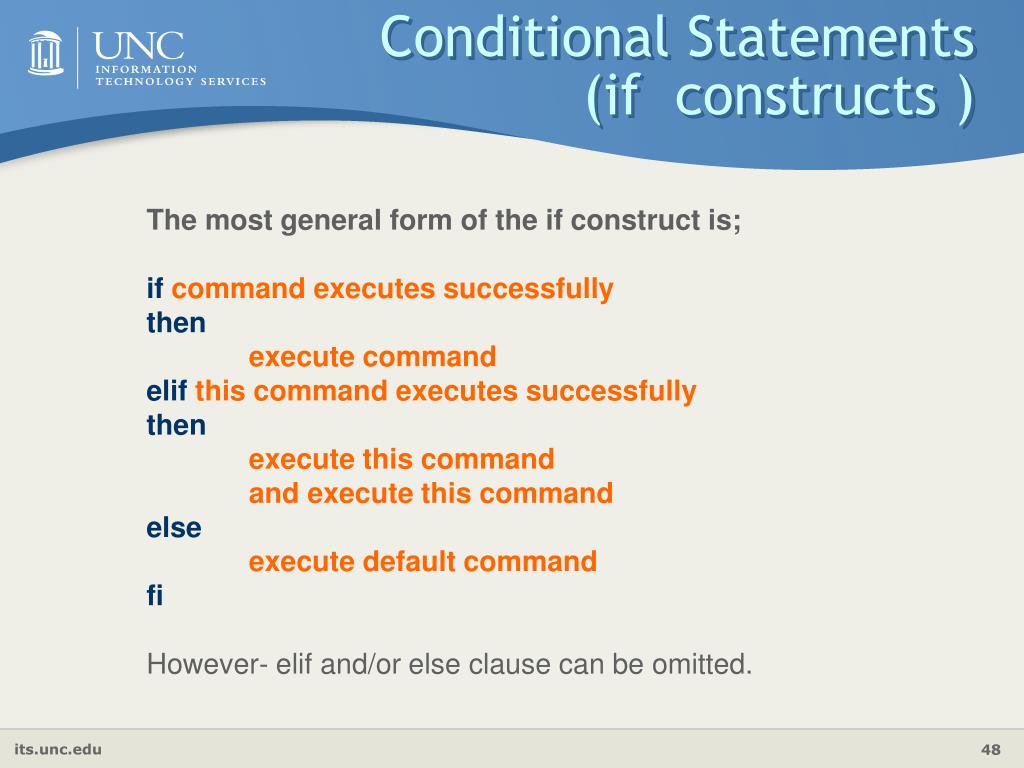 UNC
INFORMATION
TECHNOLOGY SERVICES

Conditional Statements
(if constructs )

The most general form of the if construct is;

if command executes successfully
then
execute command
elif this command executes successfully
then
execute this command
and execute this command
else
execute default command
fi

However- elif and/or else clause can be omitted.

its.unc.edu

48